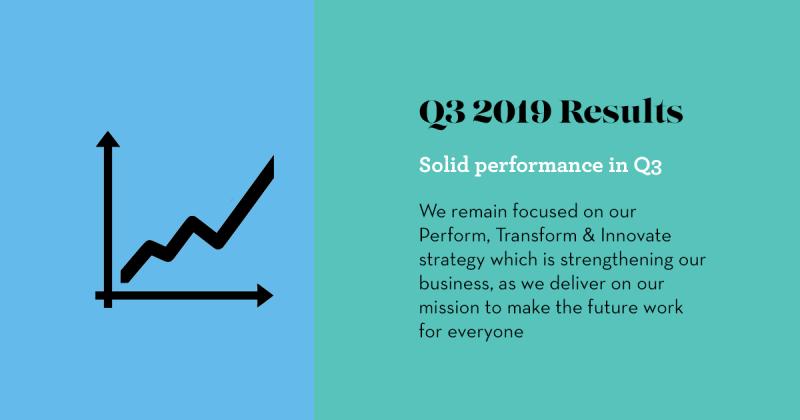 Q3 2019 Results

Solid performance in Q3

We remain focused on our Perform, Transform & Innovate strategy which is strengthening our business, as we deliver on our mission to make the future work for everyone